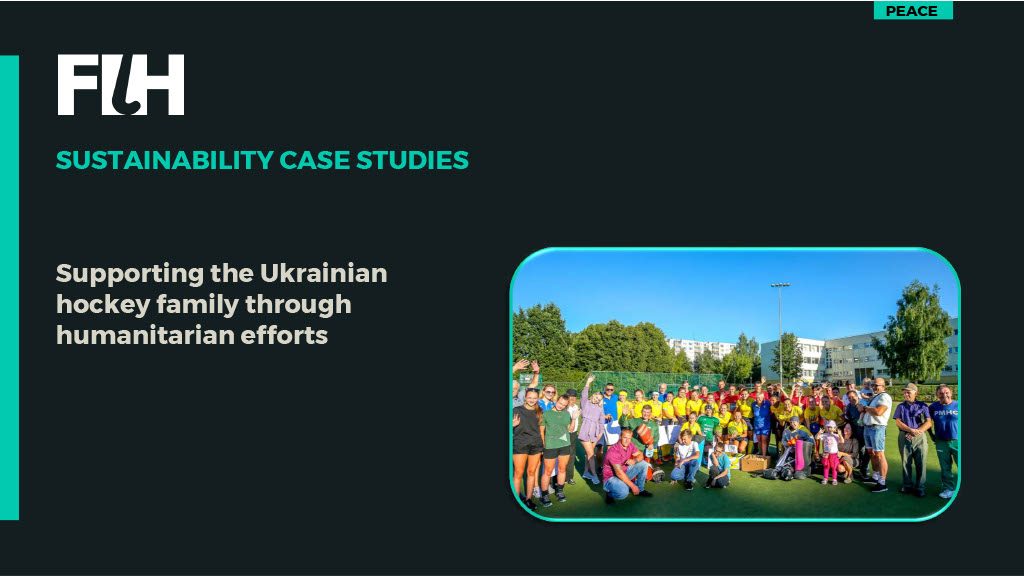 PEACE

FIH

SUSTAINABILITY CASE STUDIES

Supporting the Ukrainian hockey family through humanitarian efforts